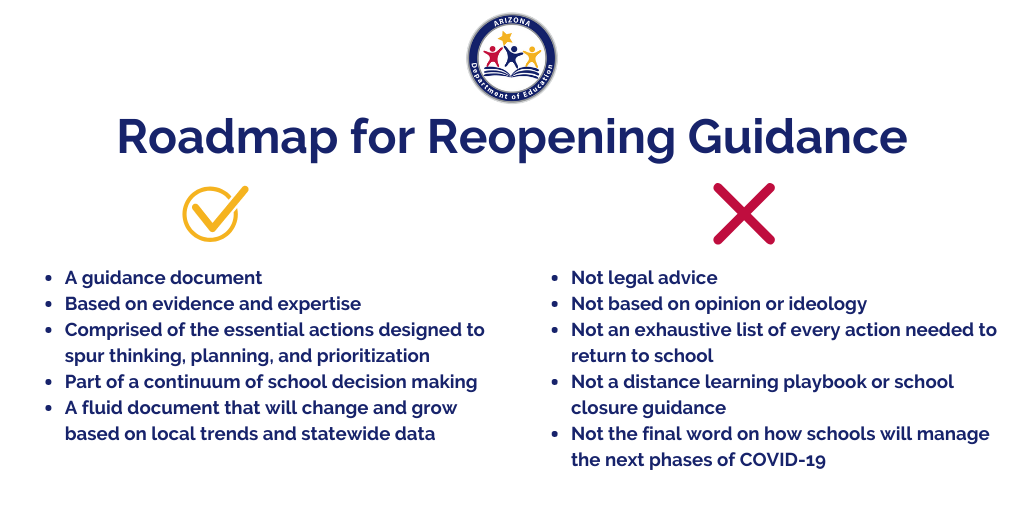 ARIZONA
Department of Education

Roadmap for Reopening Guidance

- A guidance document
- Based on evidence and expertise
- Comprised of the essential actions designed to spur thinking, planning, and prioritization
- Part of a continuum of school decision making
- A fluid document that will change and grow based on local trends and statewide data

- Not legal advice
- Not based on opinion or ideology
- Not an exhaustive list of every action needed to return to school
- Not a distance learning playbook or school closure guidance
- Not the final word on how schools will manage the next phases of COVID-19